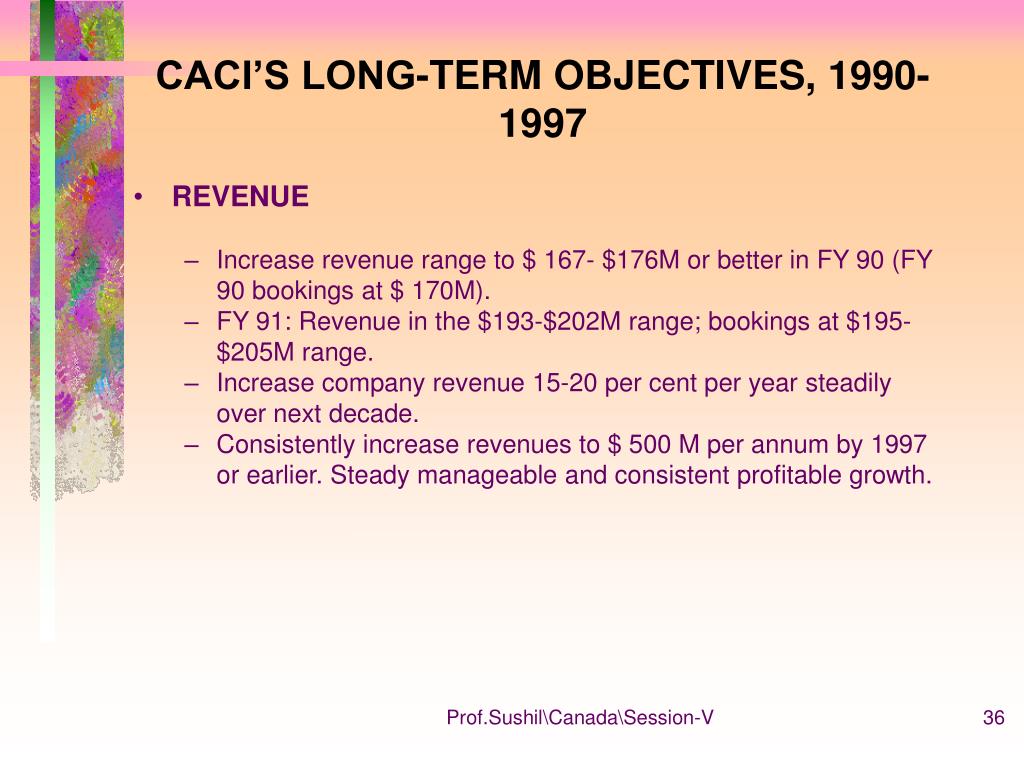 CACI'S LONG-TERM OBJECTIVES, 1990-1997

• REVENUE

– Increase revenue range to \$ 167- \$176M or better in FY 90 (FY 90 bookings at \$ 170M).
– FY 91: Revenue in the \$193-\$202M range; bookings at \$195-\$205M range.
– Increase company revenue 15-20 per cent per year steadily over next decade.
– Consistently increase revenues to \$ 500 M per annum by 1997 or earlier. Steady manageable and consistent profitable growth.

Prof.Sushil\Canada\Session-V

36